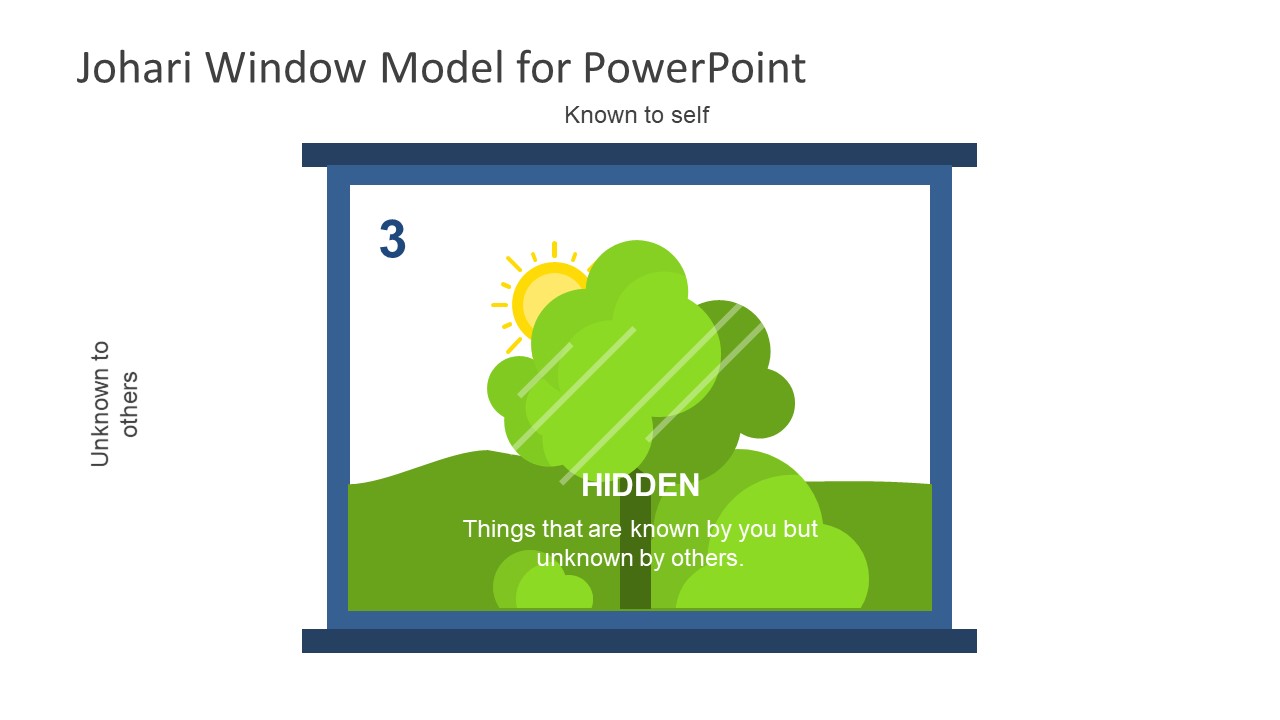 Johari Window Model for PowerPoint

Known to self

Unknown to others

3

HIDDEN

Things that are known by you but unknown by others.